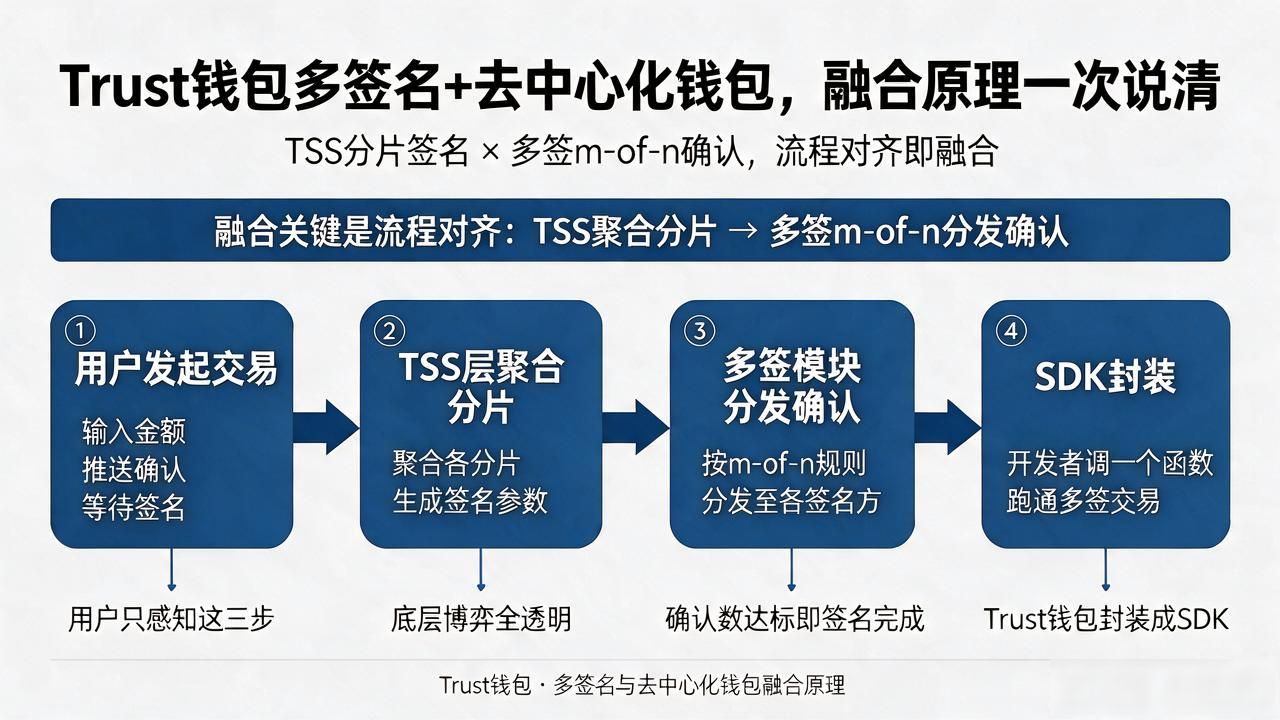 Trust钱包多签名+去中心化钱包，融合原理一次说清

TSS分片签名 × 多签m-of-n确认，流程对齐即融合

融合关键是流程对齐：TSS聚合分片 → 多签m-of-n分发确认

①
用户发起交易
输入金额
推送确认
等待签名

用户只感知这三步

②
TSS层聚合分片
聚合各分片
生成签名参数

底层博弈全透明

③
多签模块分发确认
按m-of-n规则
分发至各签名方

确认数达标即签名完成

④
SDK封装
开发者调一个函数
跑通多签交易

Trust钱包封装成SDK

Trust钱包 · 多签名与去中心化钱包融合原理